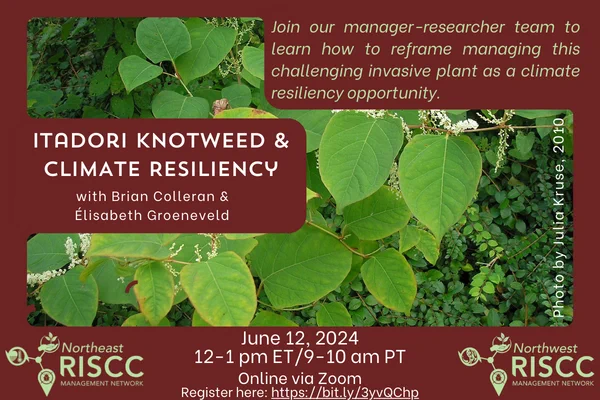 Join our manager-researcher team to learn how to reframe managing this challenging invasive plant as a climate resiliency opportunity.

ITADORI KNOTWEED & CLIMATE RESILIENCY

with Brian Colleran & Élisabeth Groeneveld

Photo by Julia Kruse, 2010

Northeast RISCC MANAGEMENT NETWORK

June 12, 2024
12-1 pm ET/9-10 am PT
Online via Zoom
Register here: https://bit.ly/3yvQChp

Northwest RISCC MANAGEMENT NETWORK